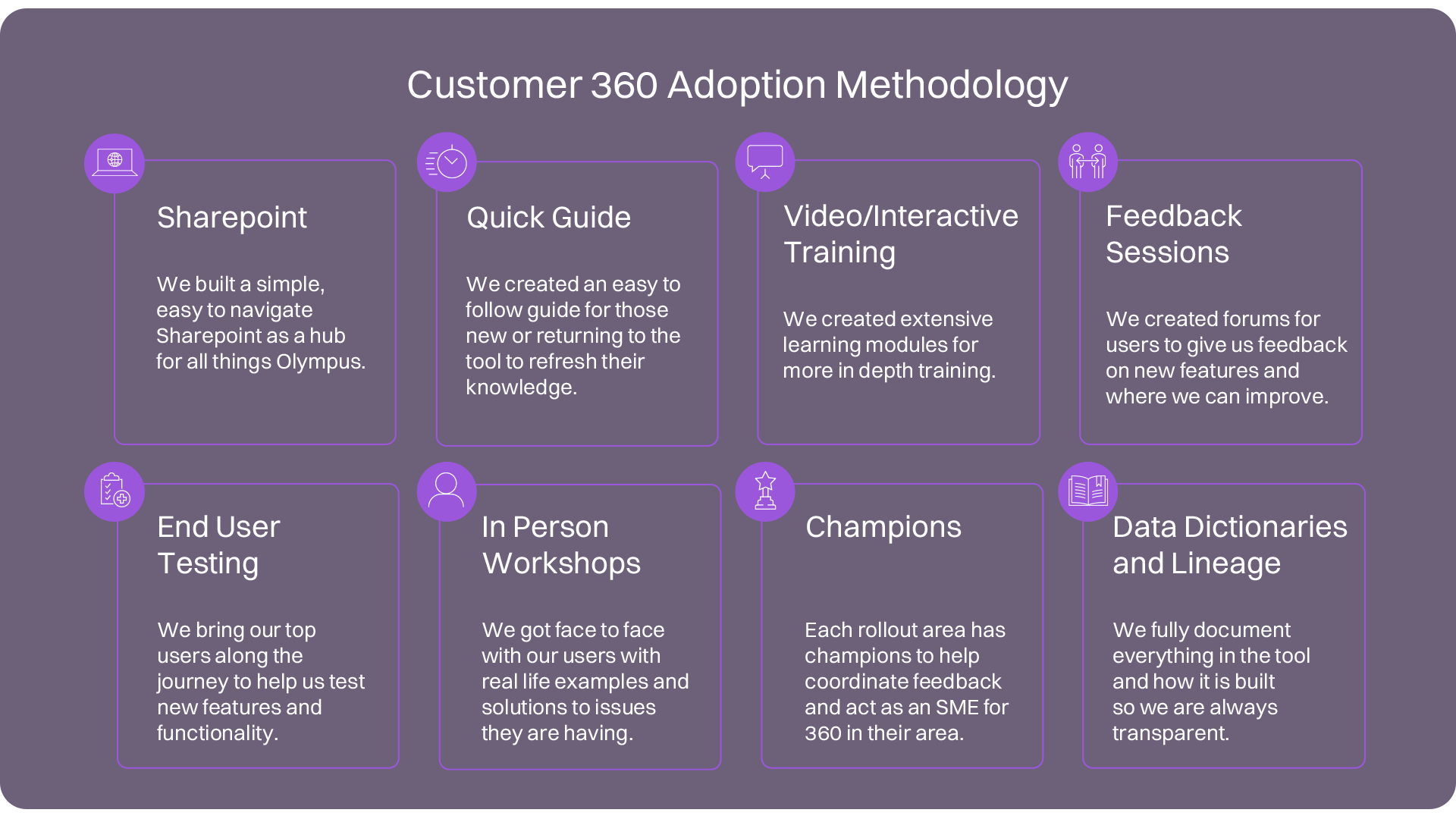 Customer 360 Adoption Methodology

Sharepoint

We built a simple, easy to navigate Sharepoint as a hub for all things Olympus.

Quick Guide

We created an easy to follow guide for those new or returning to the tool to refresh their knowledge.

Video/Interactive Training

We created extensive learning modules for more in depth training.

Feedback Sessions

We created forums for users to give us feedback on new features and where we can improve.

End User Testing

We bring our top users along the journey to help us test new features and functionality.

In Person Workshops

We got face to face with our users with real life examples and solutions to issues they are having.

Champions

Each rollout area has champions to help coordinate feedback and act as an SME for 360 in their area.

Data Dictionaries and Lineage

We fully document everything in the tool and how it is built so we are always transparent.